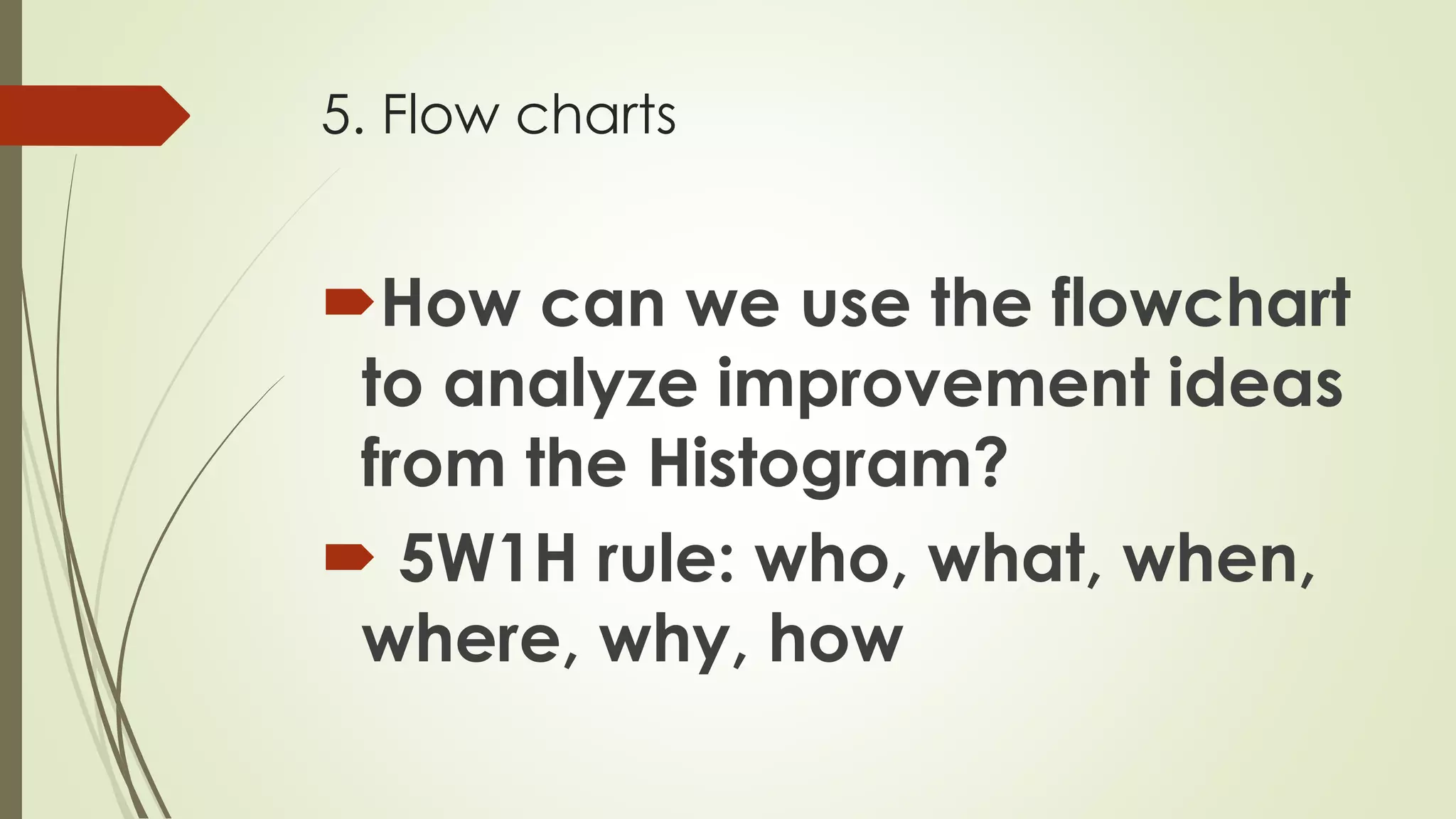 5. Flow charts

How can we use the flowchart to analyze improvement ideas from the Histogram?

5W1H rule: who, what, when, where, why, how